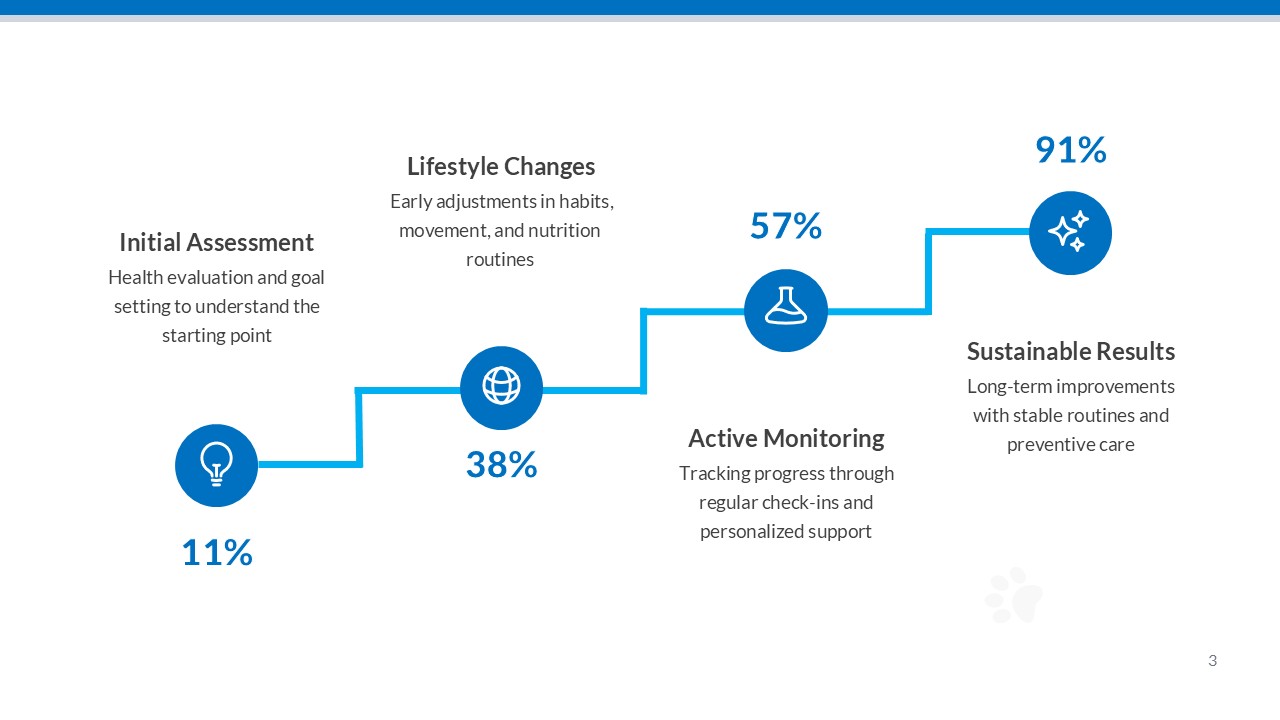 Initial Assessment

Health evaluation and goal setting to understand the starting point

11%

Lifestyle Changes

Early adjustments in habits, movement, and nutrition routines

38%

57%

Active Monitoring

Tracking progress through regular check-ins and personalized support

91%

Sustainable Results

Long-term improvements with stable routines and preventive care

3